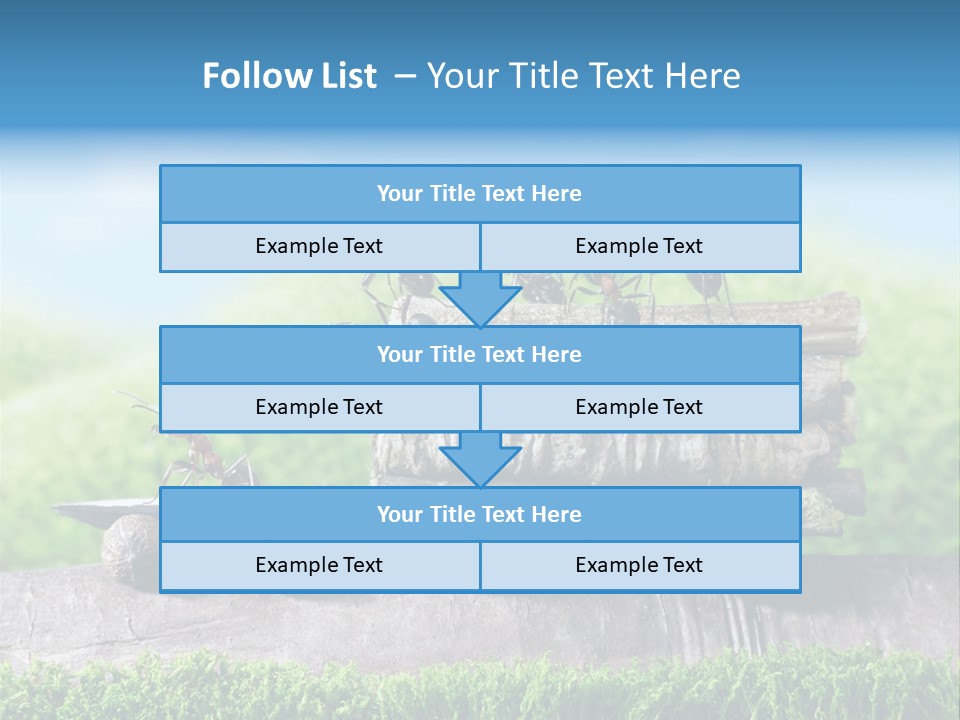 Follow List – Your Title Text Here

Your Title Text Here

Example Text

Example Text

Your Title Text Here

Example Text

Example Text

Your Title Text Here

Example Text

Example Text